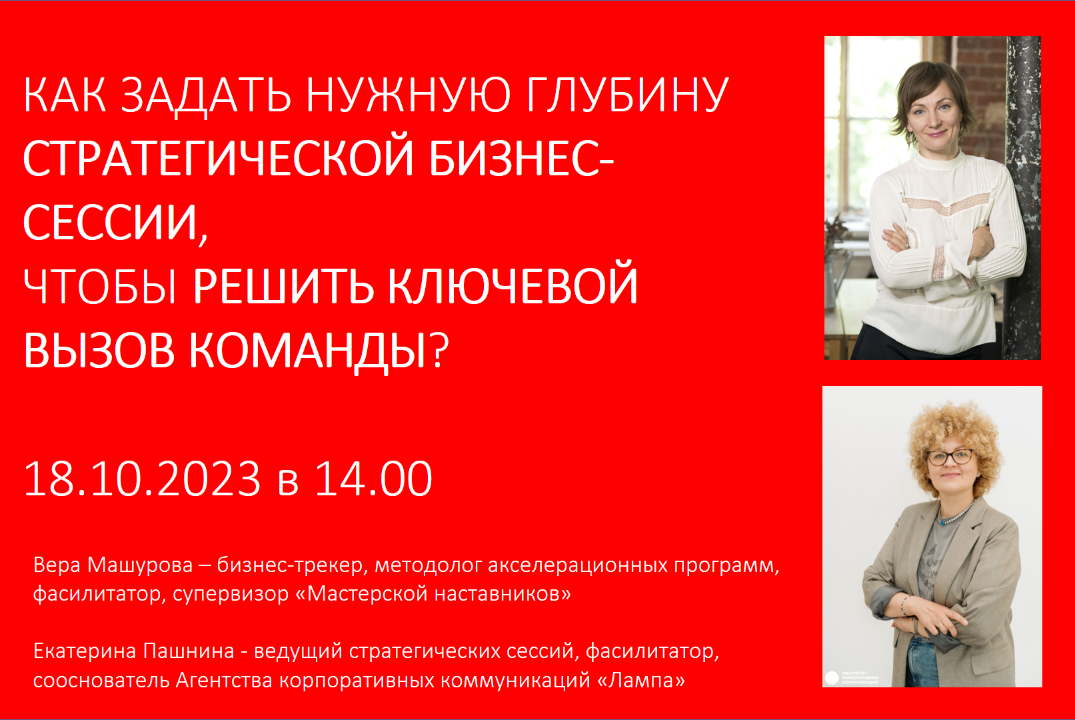 КАК ЗАДАТЬ НУЖНУЮ ГЛУБИНУ СТРАТЕГИЧЕСКОЙ БИЗНЕС-СЕССИИ, ЧТОБЫ РЕШИТЬ КЛЮЧЕВОЙ ВЫЗОВ КОМАНДЫ?

18.10.2023 в 14.00

Вера Машурова – бизнес-трекер, методолог акселерационных программ, фасилитатор, супервизор «Мастерской наставников»

Екатерина Пашнина - ведущий стратегических сессий, фасилитатор, сооснователь Агентства корпоративных коммуникаций «Лампа»